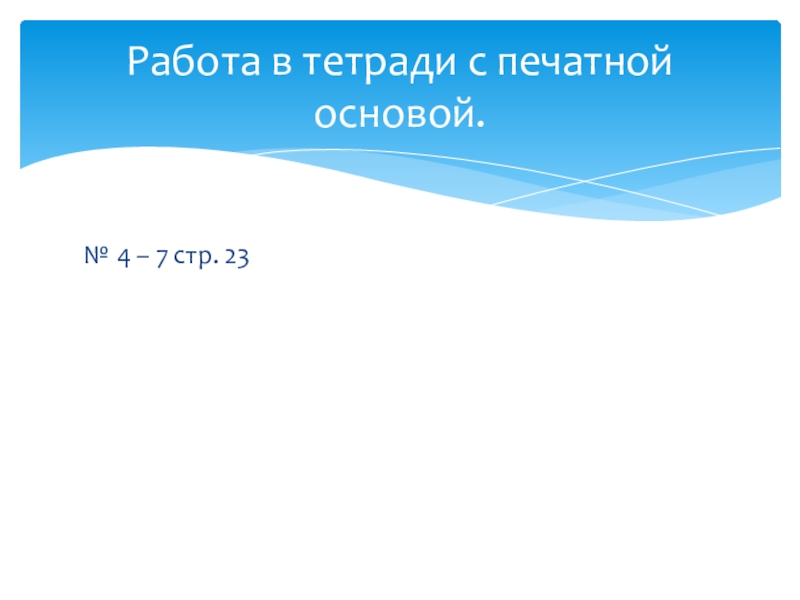 Работа в тетради с печатной основой.

№ 4 – 7 стр. 23